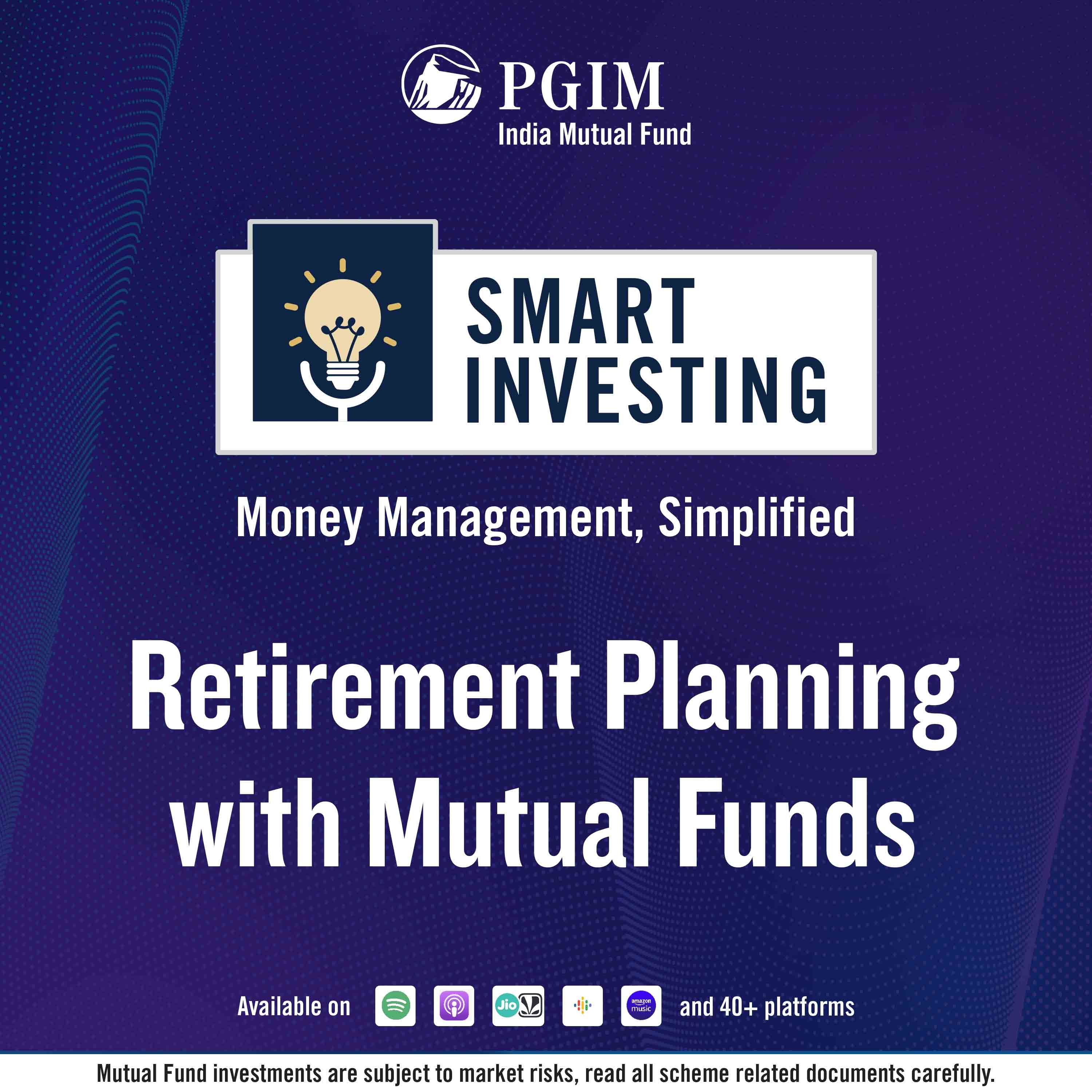 PGIM
India Mutual Fund

SMART
INVESTING

Money Management, Simplified

Retirement Planning with Mutual Funds

Available on Jio amazon music and 40+ platforms

Mutual Fund investments are subject to market risks, read all scheme related documents carefully.